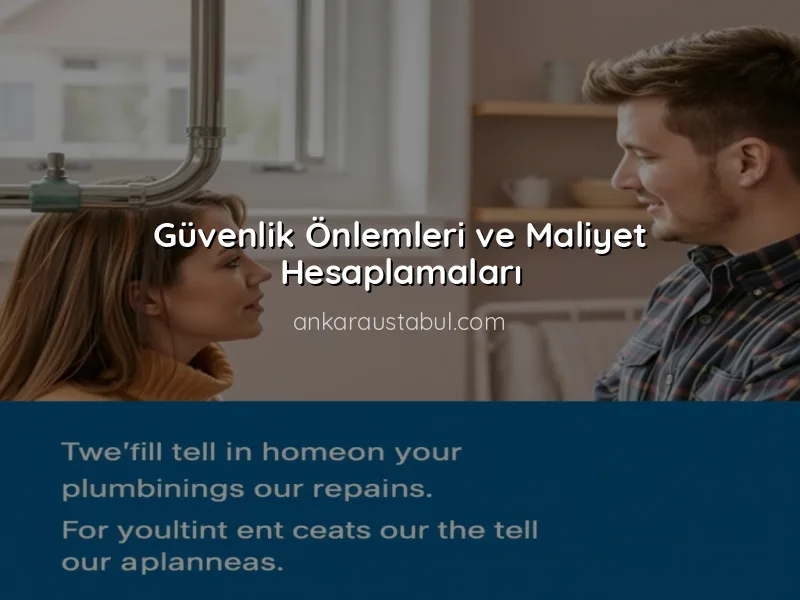 Güvenlik Önlemleri ve Maliyet Hesaplamaları

ankaraustabul.com

Twe'fill tell in homeon your plumbinings our repains.

For youltint ent ceats our the tell our aplanneas.